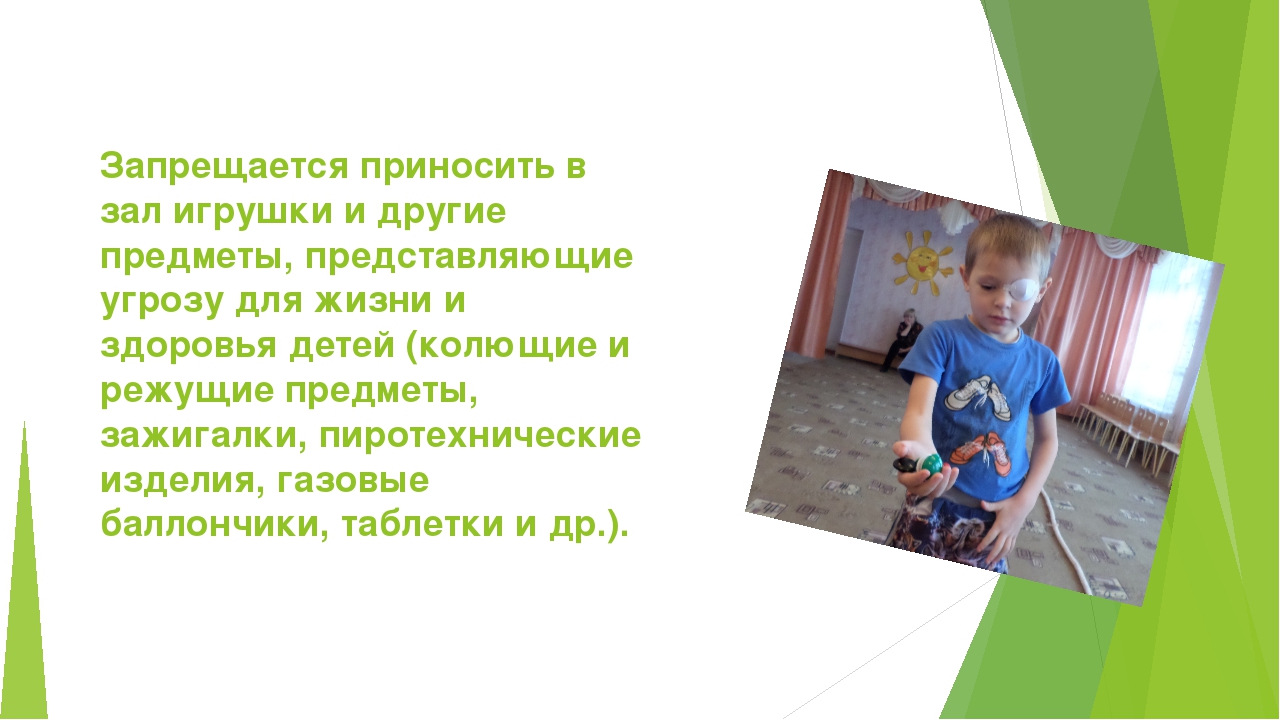 Запрещается приносить в зал игрушки и другие предметы, представляющие угрозу для жизни и здоровья детей (колющие и режущие предметы, зажигалки, пиротехнические изделия, газовые баллончики, таблетки и др.).